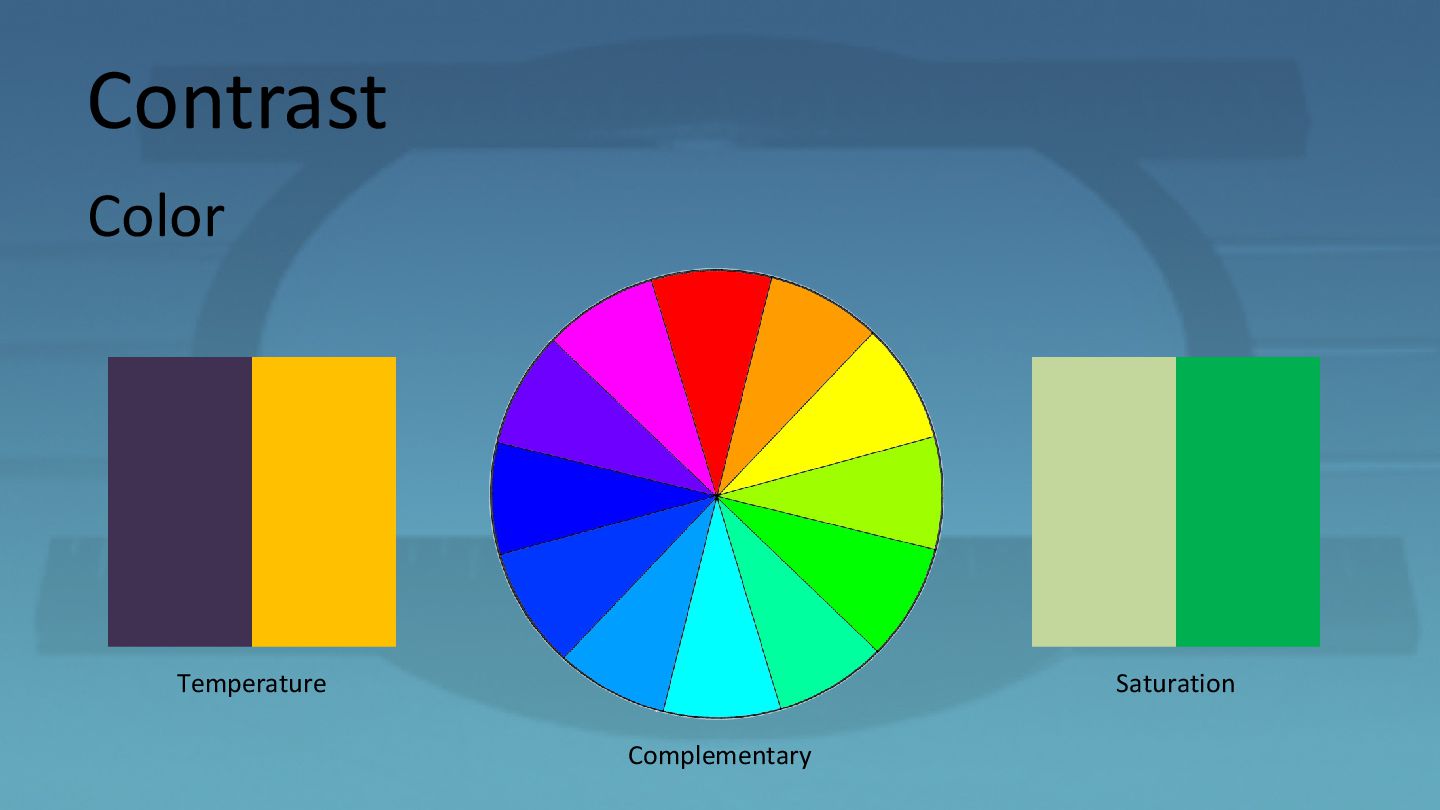 Contrast

Color

Temperature

Complementary

Saturation